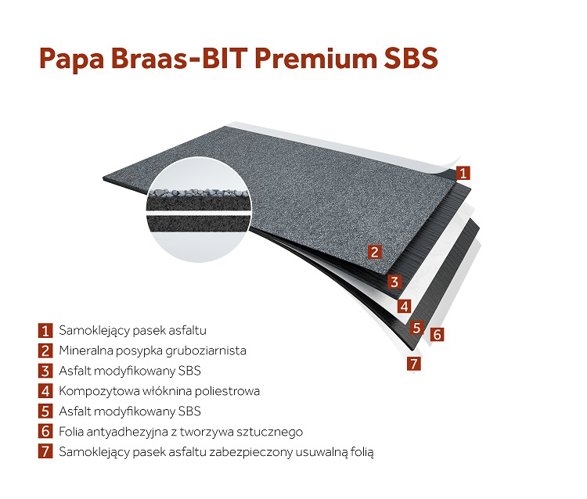 Papa Braas-BIT Premium SBS

1
2
3
4
5
6
7

1 Samoklejący pasek asfaltu
2 Mineralna posypka gruboziarnista
3 Asfalt modyfikowany SBS
4 Kompozytowa włóknina poliestrowa
5 Asfalt modyfikowany SBS
6 Folia antyadhezyjna z tworzywa sztucznego
7 Samoklejący pasek asfaltu zabezpieczony usuwalną folią